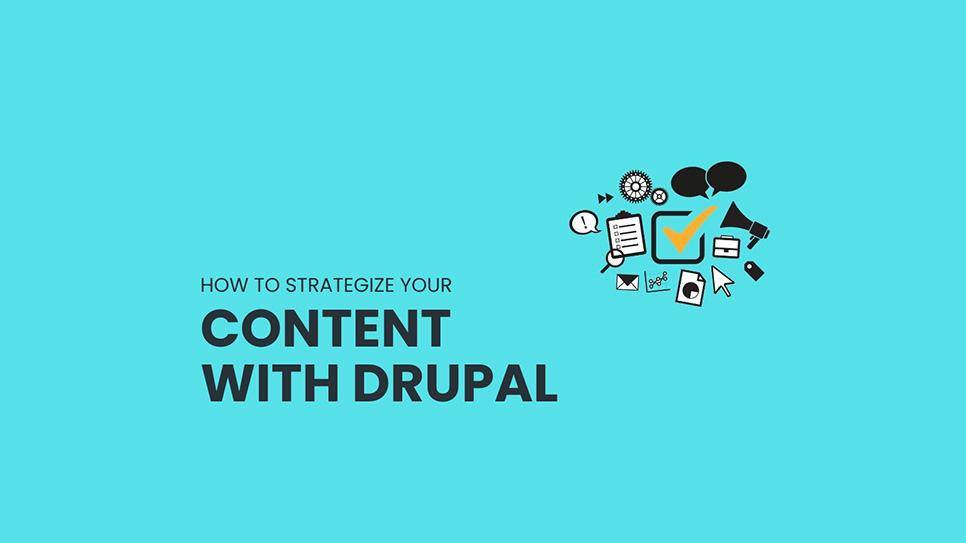 HOW TO STRATEGIZE YOUR

CONTENT WITH DRUPAL